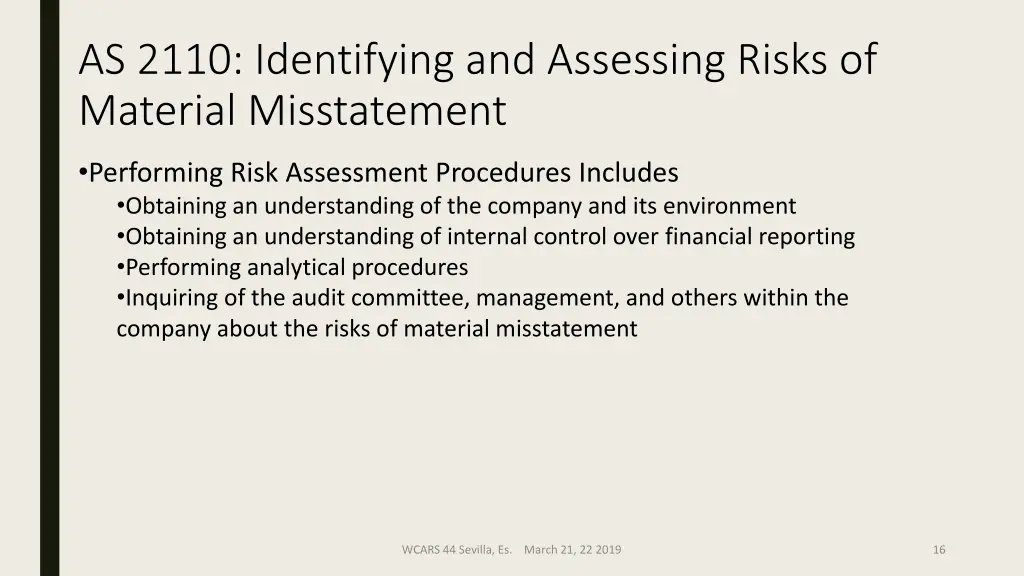 AS 2110: Identifying and Assessing Risks of Material Misstatement

•Performing Risk Assessment Procedures Includes
•Obtaining an understanding of the company and its environment
•Obtaining an understanding of internal control over financial reporting
•Performing analytical procedures
•Inquiring of the audit committee, management, and others within the company about the risks of material misstatement

WCARS 44 Sevilla, Es. March 21, 22 2019

16